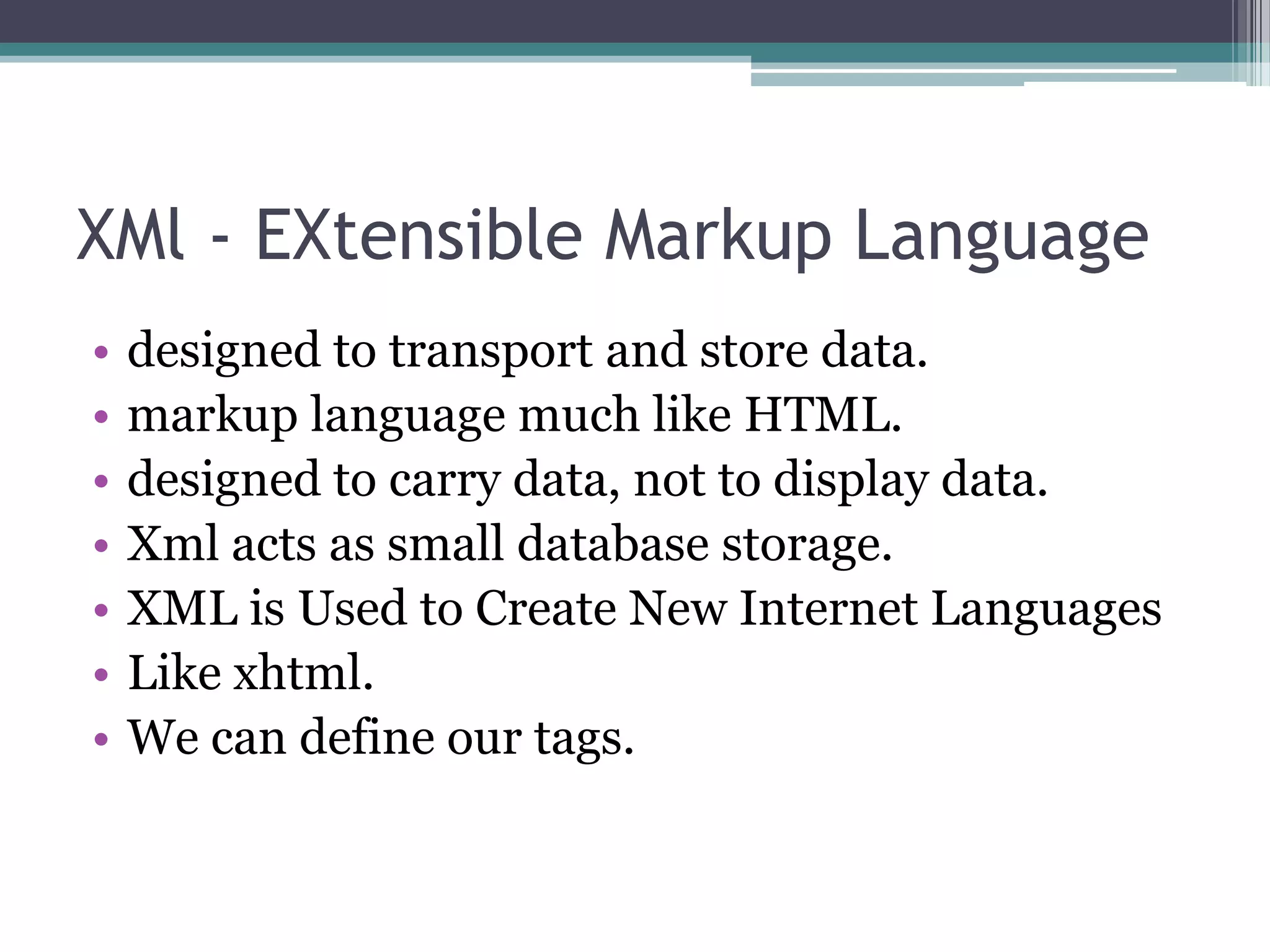 XMl - EXtensible Markup Language

• designed to transport and store data.
• markup language much like HTML.
• designed to carry data, not to display data.
• Xml acts as small database storage.
• XML is Used to Create New Internet Languages
• Like xhtml.
• We can define our tags.